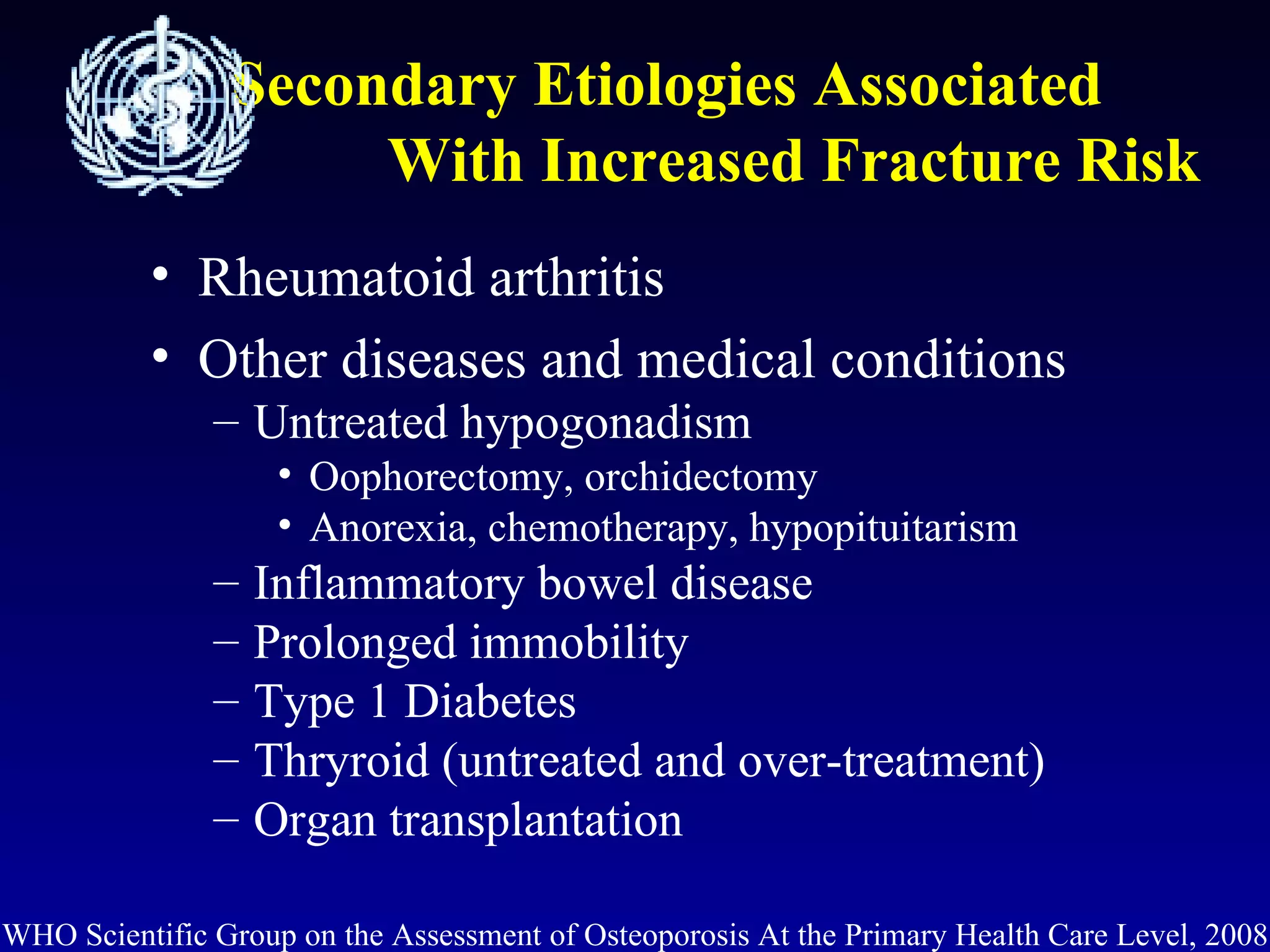 Secondary Etiologies Associated With Increased Fracture Risk

• Rheumatoid arthritis
• Other diseases and medical conditions
– Untreated hypogonadism
• Oophorectomy, orchidectomy
• Anorexia, chemotherapy, hypopituitarism
– Inflammatory bowel disease
– Prolonged immobility
– Type 1 Diabetes
– Thryroid (untreated and over-treatment)
– Organ transplantation

WHO Scientific Group on the Assessment of Osteoporosis At the Primary Health Care Level, 2008